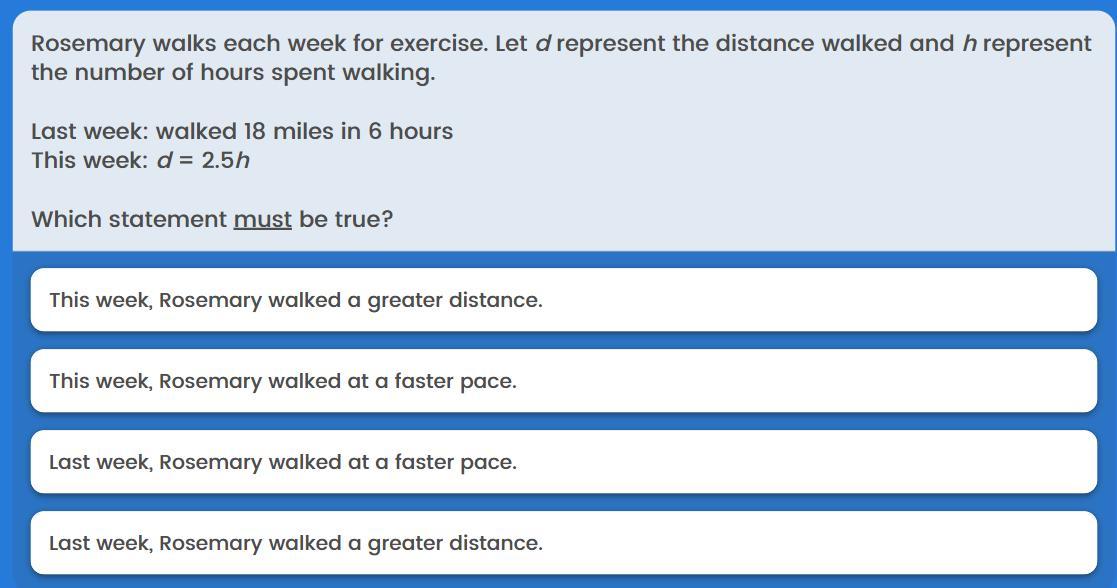 Rosemary walks each week for exercise. Let $d$ represent the distance walked and $h$ represent the number of hours spent walking.

Last week: walked 18 miles in 6 hours
This week: $d = 2.5h$

Which statement must be true?

This week, Rosemary walked a greater distance.

This week, Rosemary walked at a faster pace.

Last week, Rosemary walked at a faster pace.

Last week, Rosemary walked a greater distance.